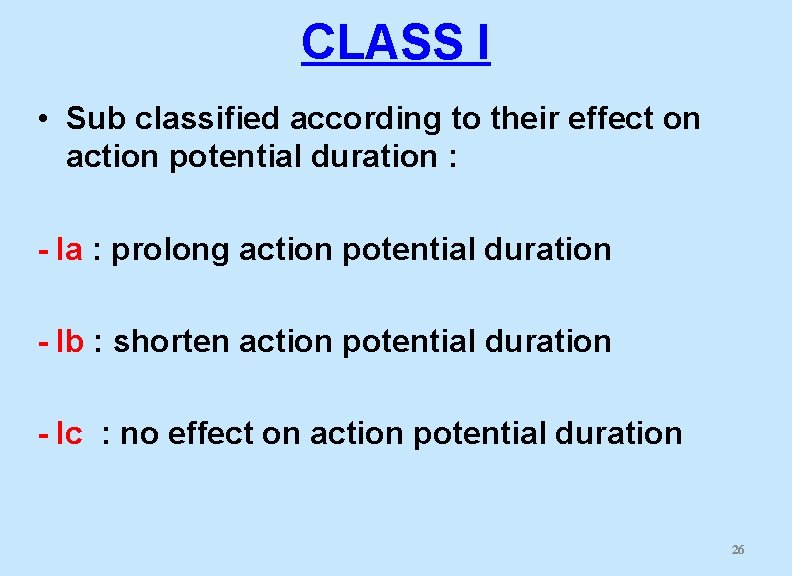 CLASS I

• Sub classified according to their effect on action potential duration :

- Ia : prolong action potential duration

- Ib : shorten action potential duration

- Ic : no effect on action potential duration

26